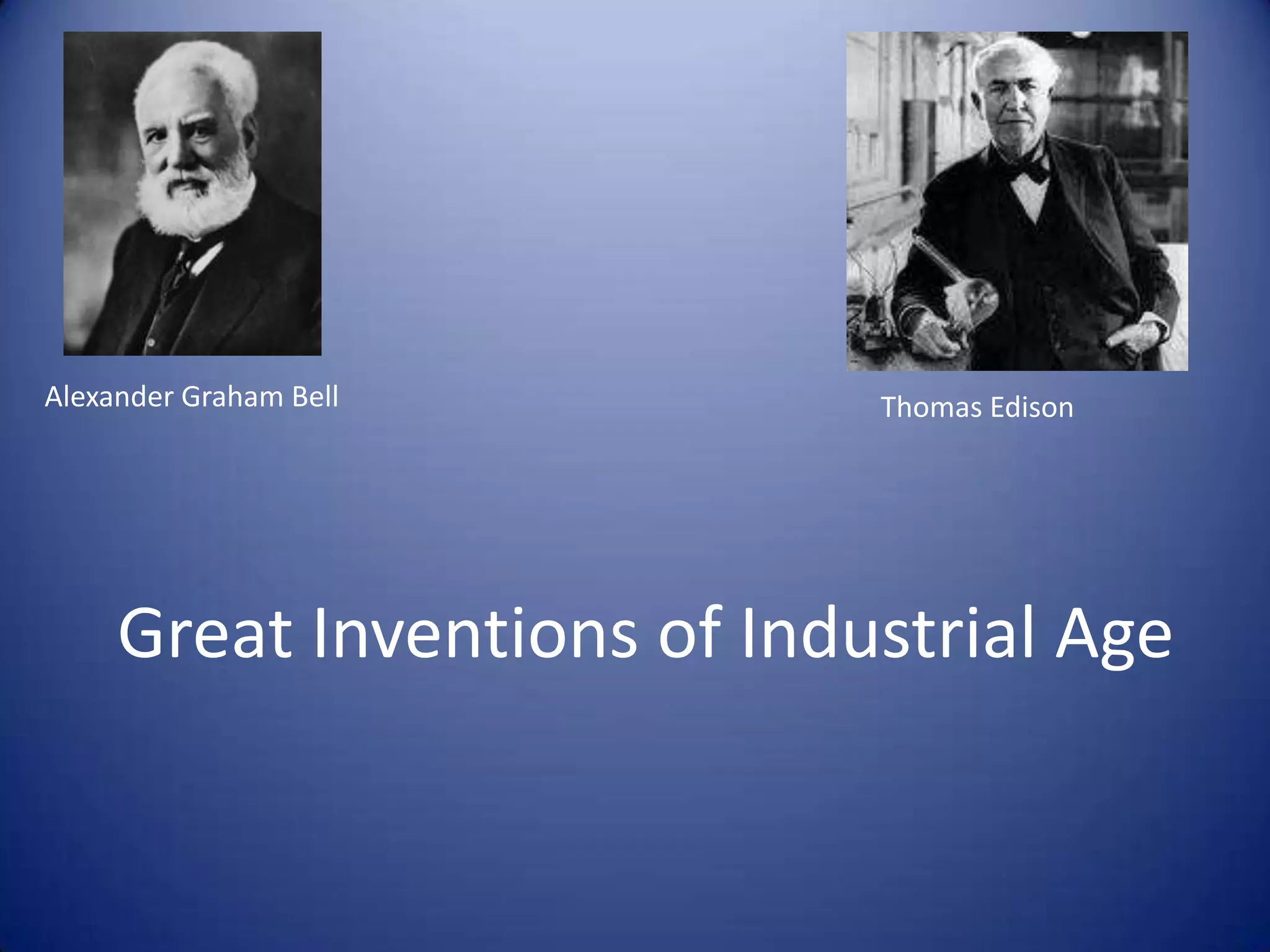 Alexander Graham Bell

Thomas Edison

Great Inventions of Industrial Age